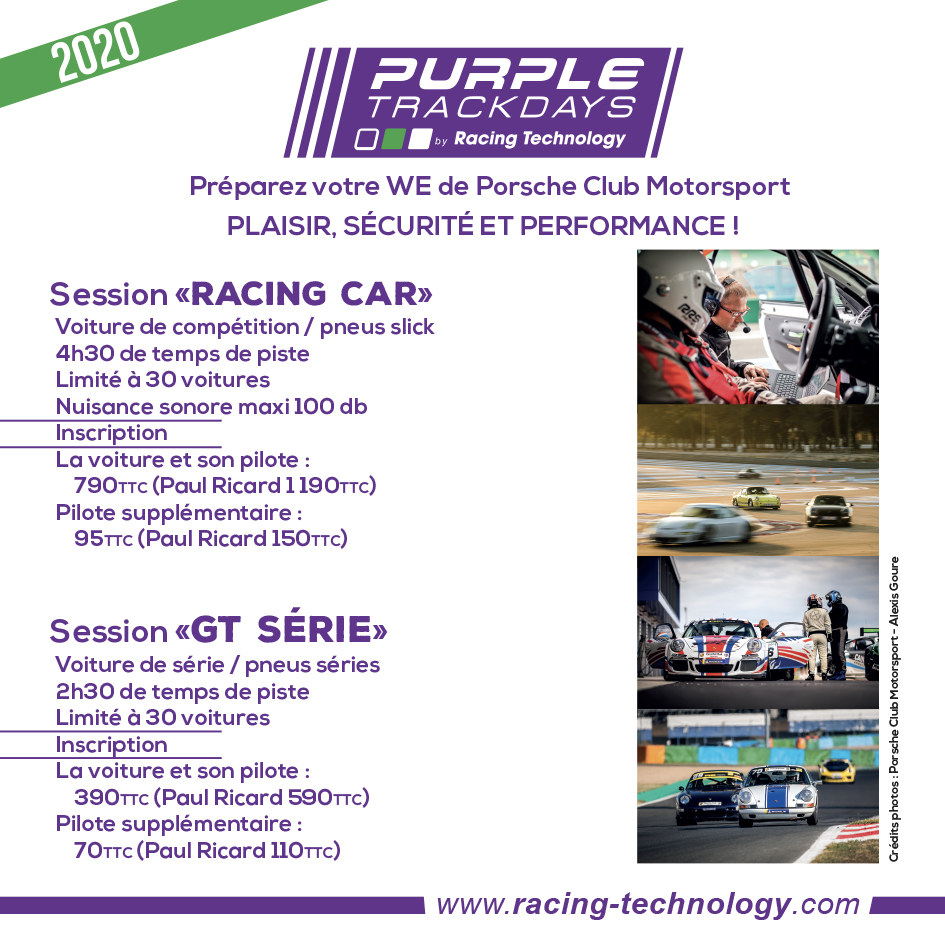 2020

PURPLE TRACKDAYS
by Racing Technology

Préparez votre WE de Porsche Club Motorsport
PLAISIR, SÉCURITÉ ET PERFORMANCE !

Session «RACING CAR»
Voiture de compétition / pneus slick
4h30 de temps de piste
Limité à 30 voitures
Nuisance sonore maxi 100 db
Inscription
La voiture et son pilote :
790TTC (Paul Ricard 1 190TTC)
Pilote supplémentaire :
95TTC (Paul Ricard 150TTC)

Session «GT SÉRIE»
Voiture de série / pneus séries
2h30 de temps de piste
Limité à 30 voitures
Inscription
La voiture et son pilote :
390TTC (Paul Ricard 590TTC)
Pilote supplémentaire :
70TTC (Paul Ricard 110TTC)

Crédits photos : Porsche Club Motorsport - Alexis Goure

www.racing-technology.com